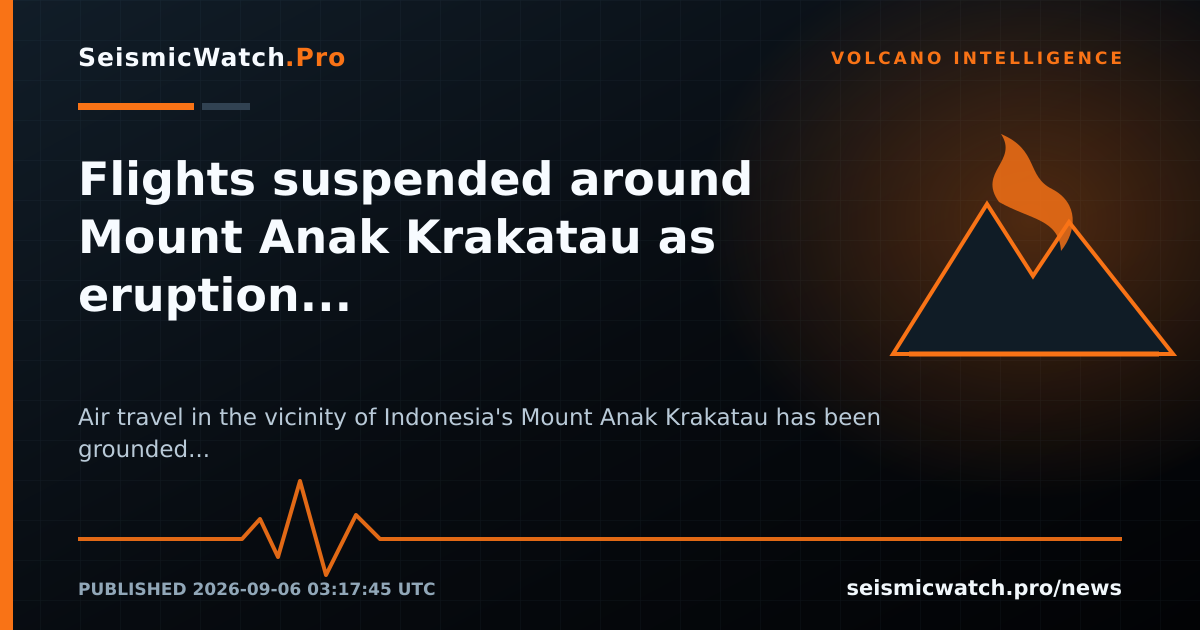 SeismicWatch.Pro

VOLCANO INTELLIGENCE

Flights suspended around Mount Anak Krakatau as eruption...

Air travel in the vicinity of Indonesia's Mount Anak Krakatau has been grounded...

PUBLISHED 2026-09-06 03:17:45 UTC

seismicwatch.pro/news